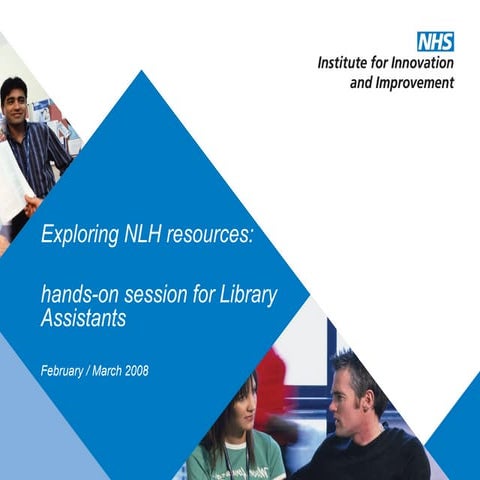 NHS
Institute for Innovation and Improvement

Exploring NLH resources:

hands-on session for Library Assistants

February / March 2008